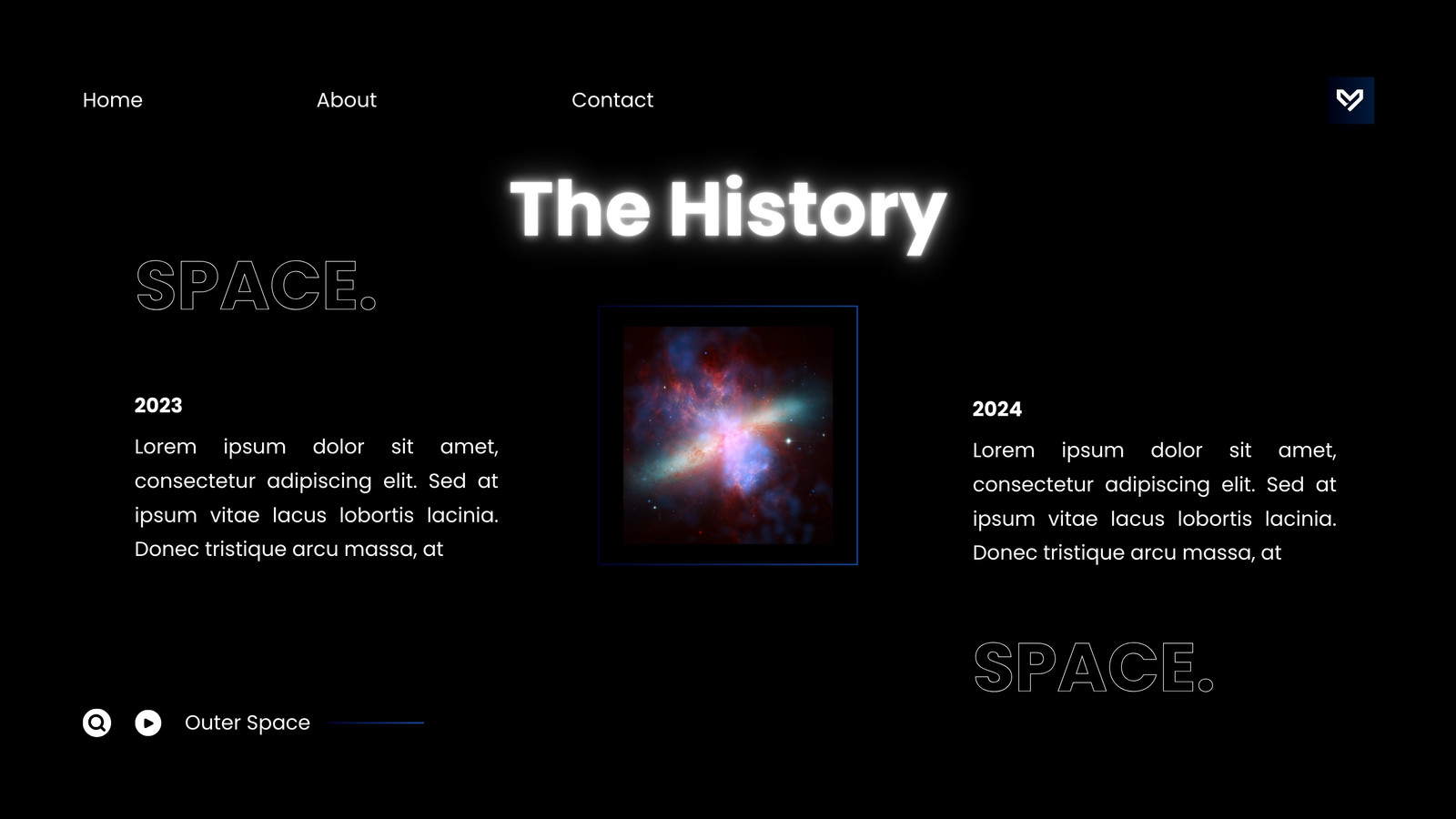 Home About Contact

The History

SPACE.

2023

Lorem ipsum dolor sit amet, consectetur adipiscing elit. Sed at ipsum vitae lacus lobortis lacinia. Donec tristique arcu massa, at

2024

Lorem ipsum dolor sit amet, consectetur adipiscing elit. Sed at ipsum vitae lacus lobortis lacinia. Donec tristique arcu massa, at

SPACE.

Outer Space